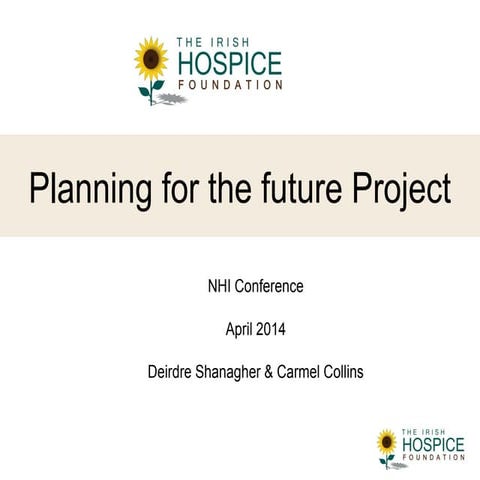 THE IRISH
HOSPICE
FOUNDATION

Planning for the future Project

NHI Conference

April 2014

Deirdre Shanagher & Carmel Collins

THE IRISH
HOSPICE
FOUNDATION